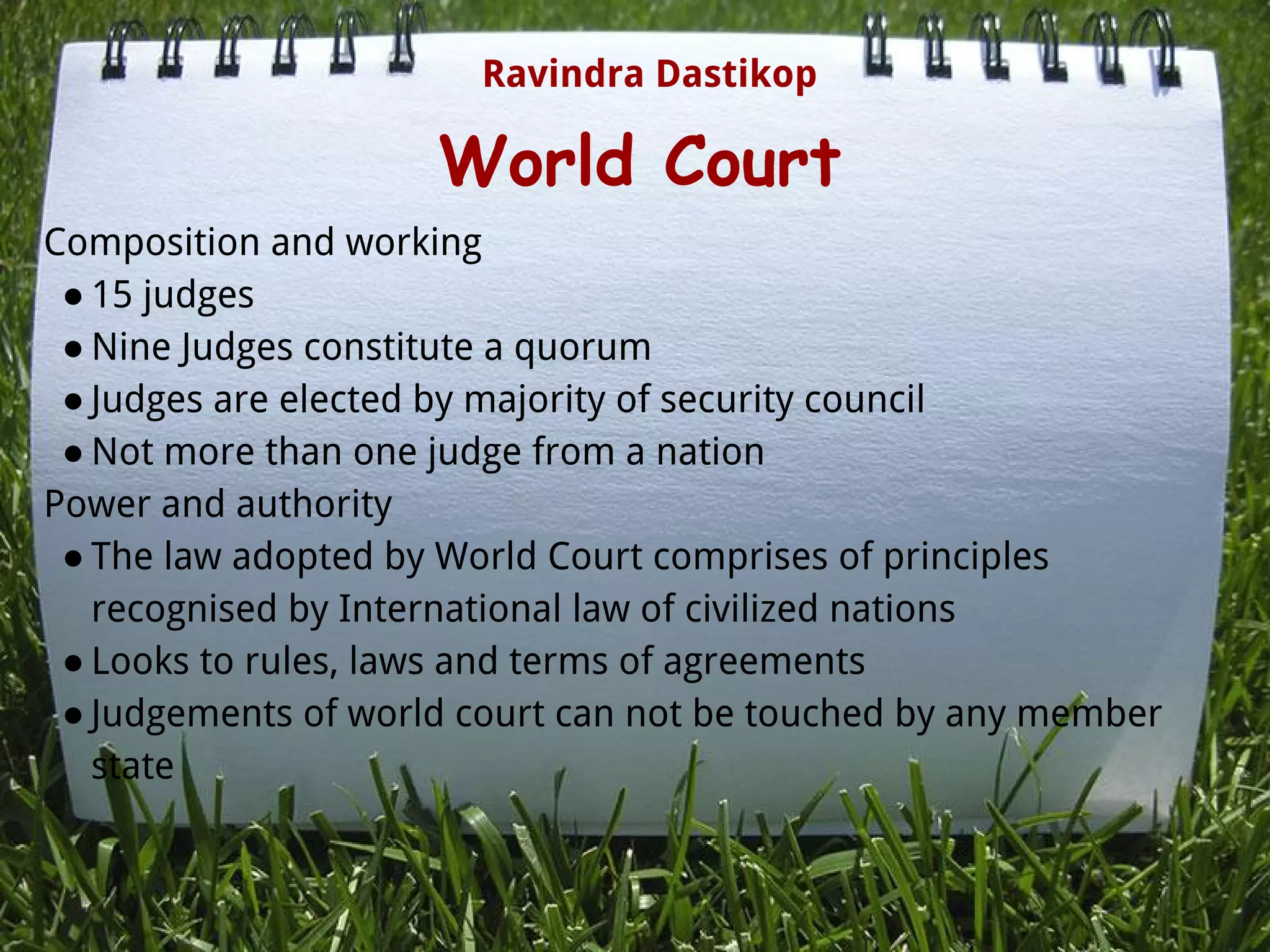 Ravindra Dastikop

World Court

Composition and working

- 15 judges
- Nine Judges constitute a quorum
- Judges are elected by majority of security council
- Not more than one judge from a nation

Power and authority

- The law adopted by World Court comprises of principles recognised by International law of civilized nations
- Looks to rules, laws and terms of agreements
- Judgements of world court can not be touched by any member state